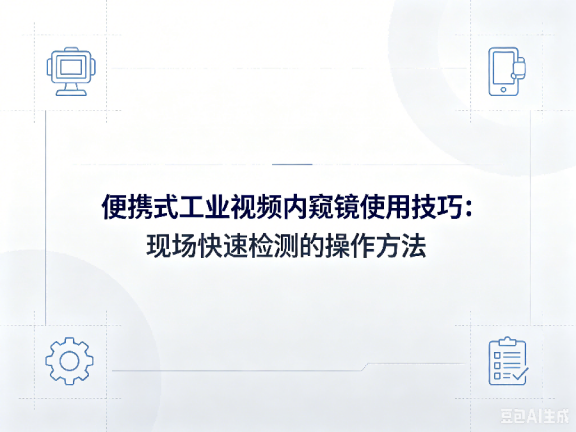 便携式工业视频内窥镜使用技巧：
现场快速检测的操作方法

豆包AI生成